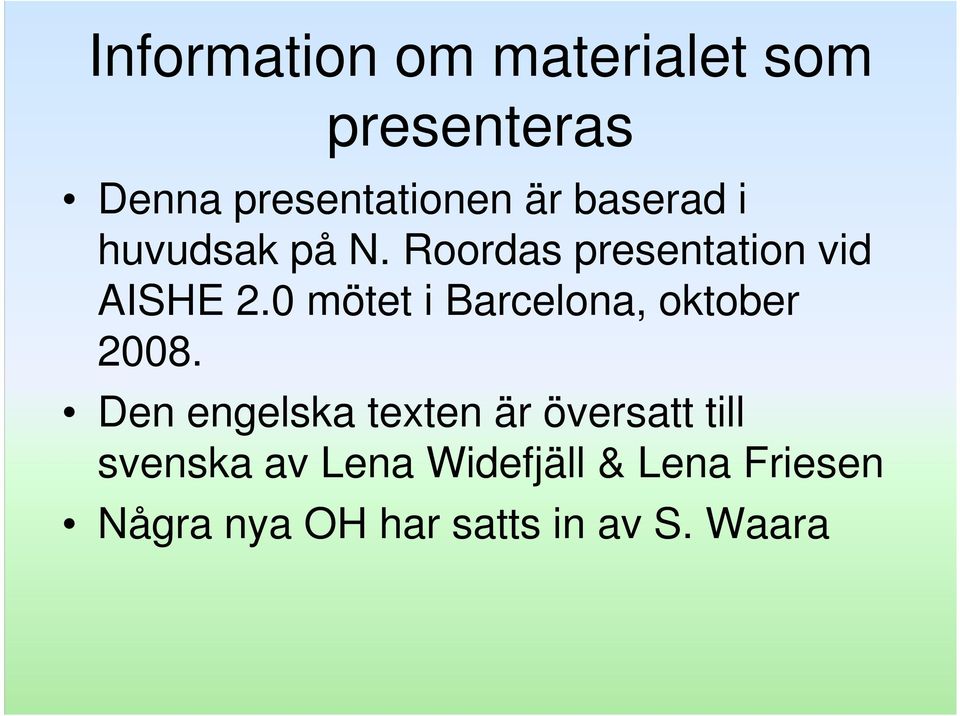 Information om materialet som presenteras

• Denna presentationen är baserad i huvudsak på N. Roordas presentation vid AISHE 2.0 mötet i Barcelona, oktober 2008.
• Den engelska texten är översatt till svenska av Lena Widefjäll & Lena Friesen
• Några nya OH har satts in av S. Waara